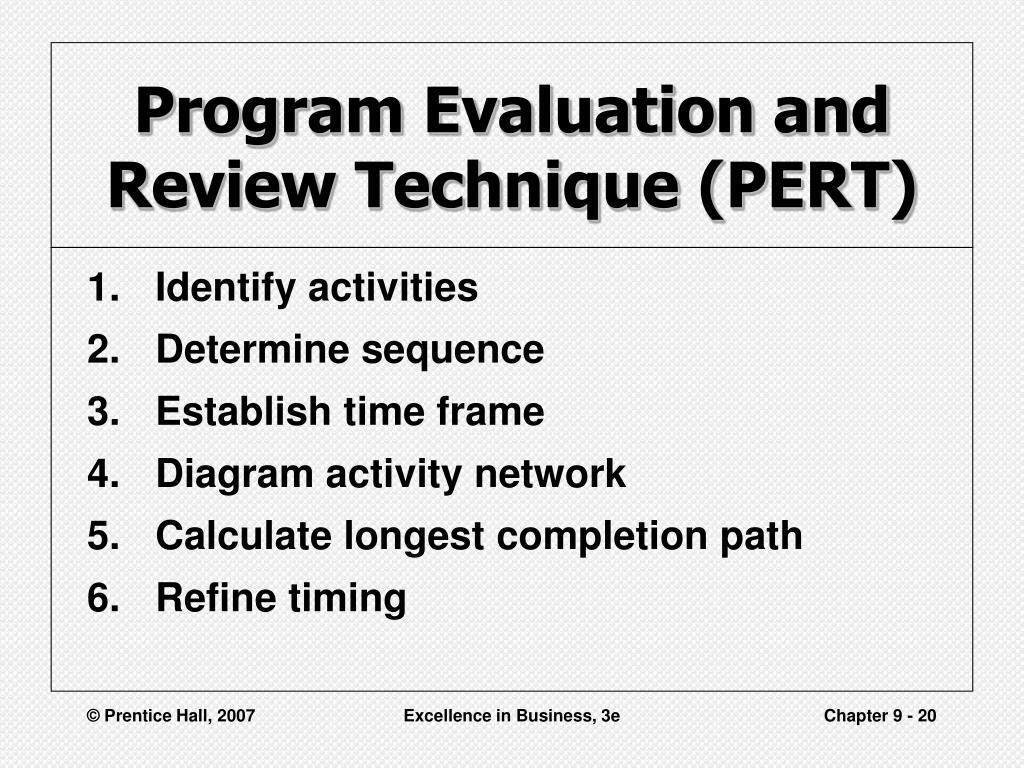 Program Evaluation and Review Technique (PERT)

1. Identify activities
2. Determine sequence
3. Establish time frame
4. Diagram activity network
5. Calculate longest completion path
6. Refine timing

© Prentice Hall, 2007

Excellence in Business, 3e

Chapter 9 - 20